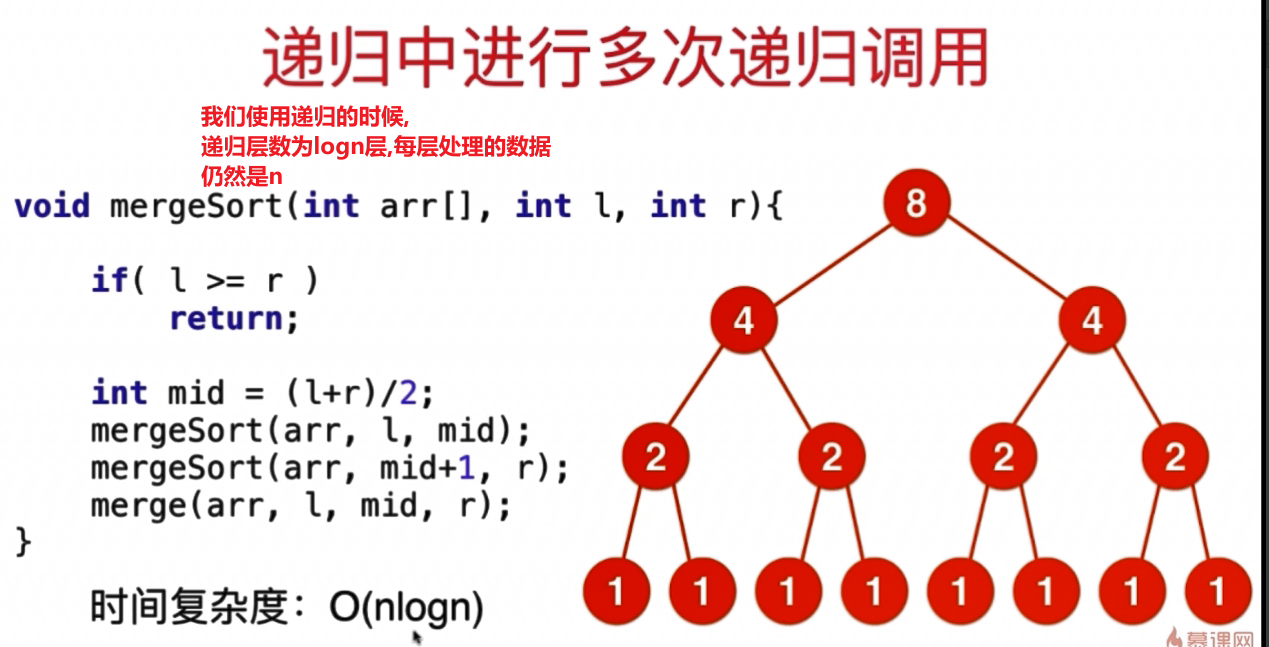 递归中进行多次递归调用

我们使用递归的时候,
递归层数为logn层,每层处理的数据
仍然是n

void mergeSort(int arr[], int l, int r){

    if( l >= r )
        return;

    int mid = (l+r)/2;
    mergeSort(arr, l, mid);
    mergeSort(arr, mid+1, r);
    merge(arr, l, mid, r);
}

时间复杂度：O(nlogn)

8
4 4
2 2 2 2
1 1 1 1 1 1 1 1

慕课网